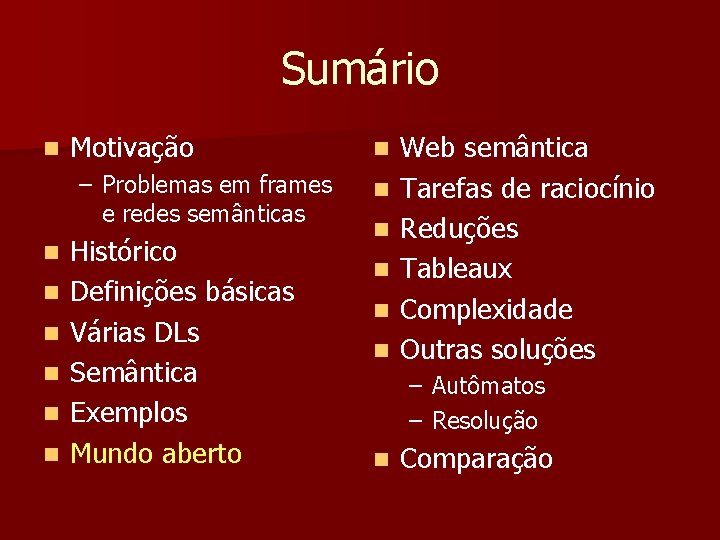 Sumário

- Motivação
  – Problemas em frames e redes semânticas
- Histórico
- Definições básicas
- Várias DLs
- Semântica
- Exemplos
- Mundo aberto

- Web semântica
- Tarefas de raciocínio
- Reduções
- Tableaux
- Complexidade
- Outras soluções
  – Autômatos
  – Resolução
- Comparação